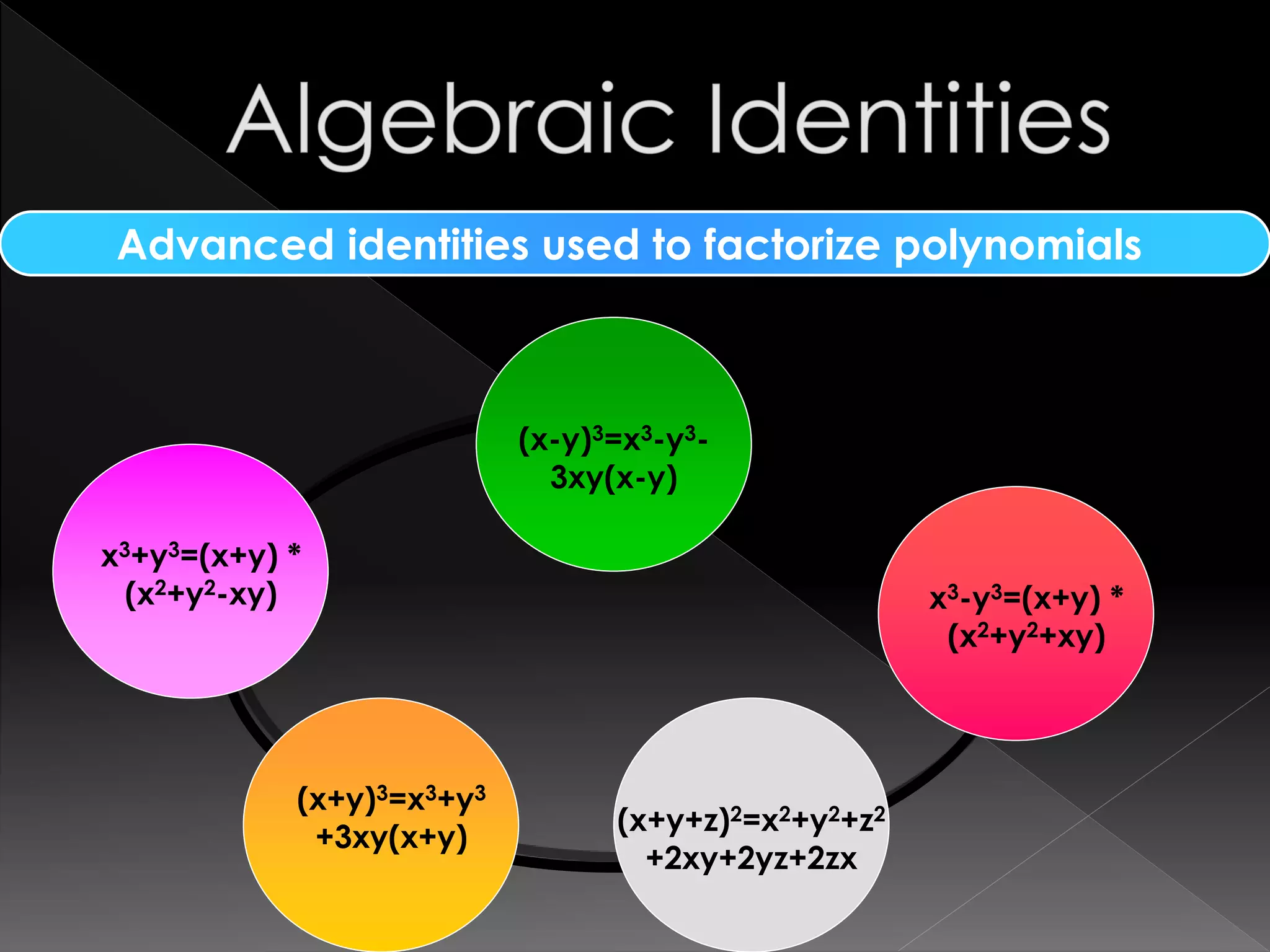 Algebraic Identities

Advanced identities used to factorize polynomials

$(x-y)^3=x^3-y^3-3xy(x-y)$

$x^3+y^3=(x+y) * (x^2+y^2-xy)$

$x^3-y^3=(x+y) * (x^2+y^2+xy)$

$(x+y)^3=x^3+y^3+3xy(x+y)$

$(x+y+z)^2=x^2+y^2+z^2+2xy+2yz+2zx$